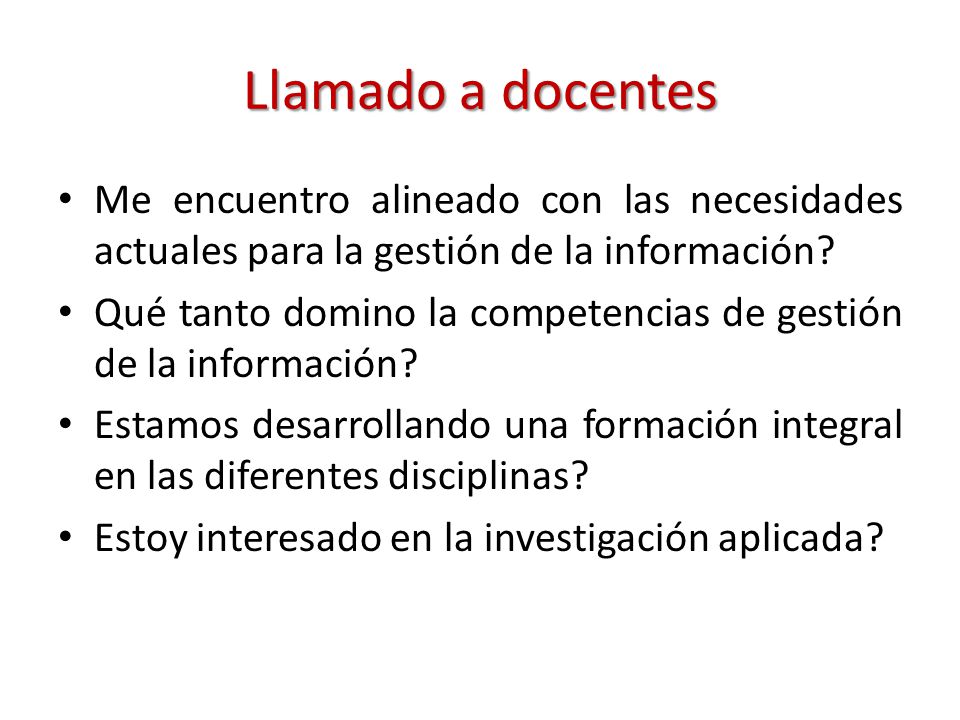 Llamado a docentes

• Me encuentro alineado con las necesidades actuales para la gestión de la información?
• Qué tanto domino la competencias de gestión de la información?
• Estamos desarrollando una formación integral en las diferentes disciplinas?
• Estoy interesado en la investigación aplicada?